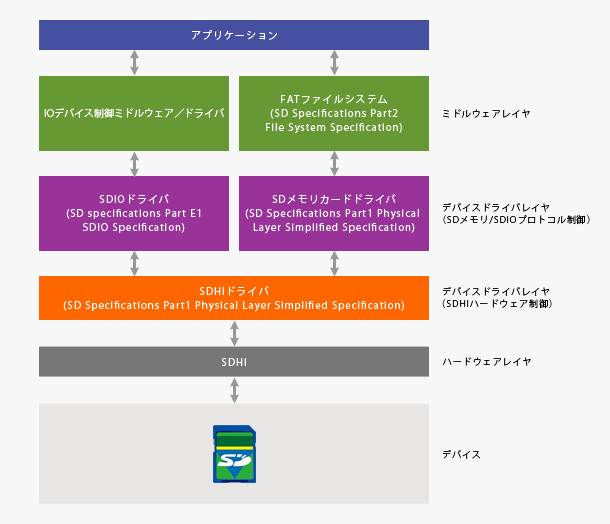 アプリケーション

IOデバイス制御ミドルウェア／ドライバ

FATファイルシステム (SD Specifications Part2 File System Specification)

ミドルウェアレイヤ

SDIOドライバ (SD specifications Part E1 SDIO Specification)

SDメモリカードドライバ (SD Specifications Part1 Physical Layer Simplified Specification)

デバイスドライバレイヤ (SDメモリ/SDIOプロトコル制御)

SDHIドライバ (SD Specifications Part1 Physical Layer Simplified Specification)

デバイスドライバレイヤ (SDHIハードウェア制御)

SDHI

ハードウェアレイヤ

SD

デバイス